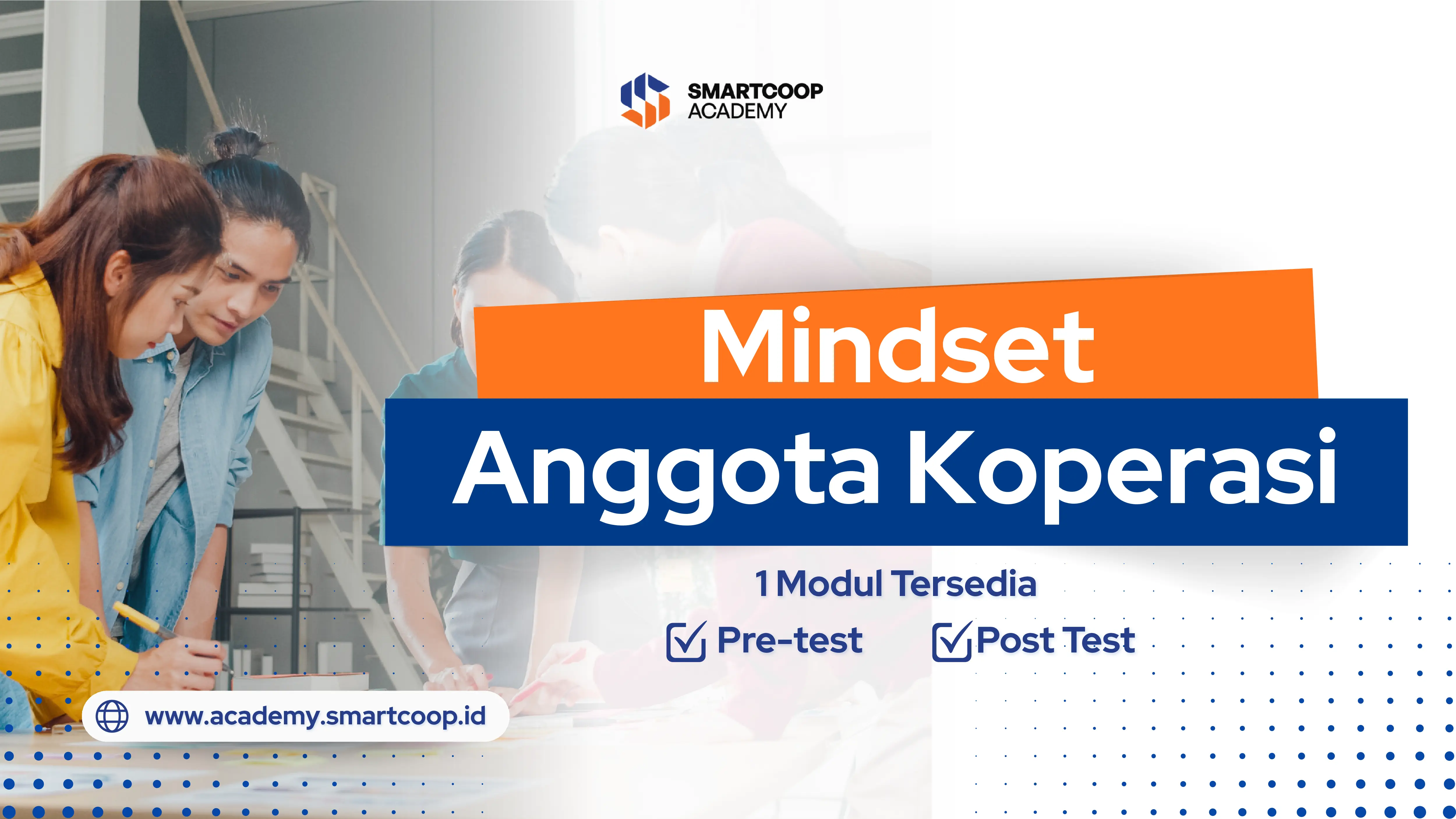 SMARTCOOP ACADEMY

Mindset
Anggota Koperasi

1 Modul Tersedia

Pre-test Post Test

www.academy.smartcoop.id